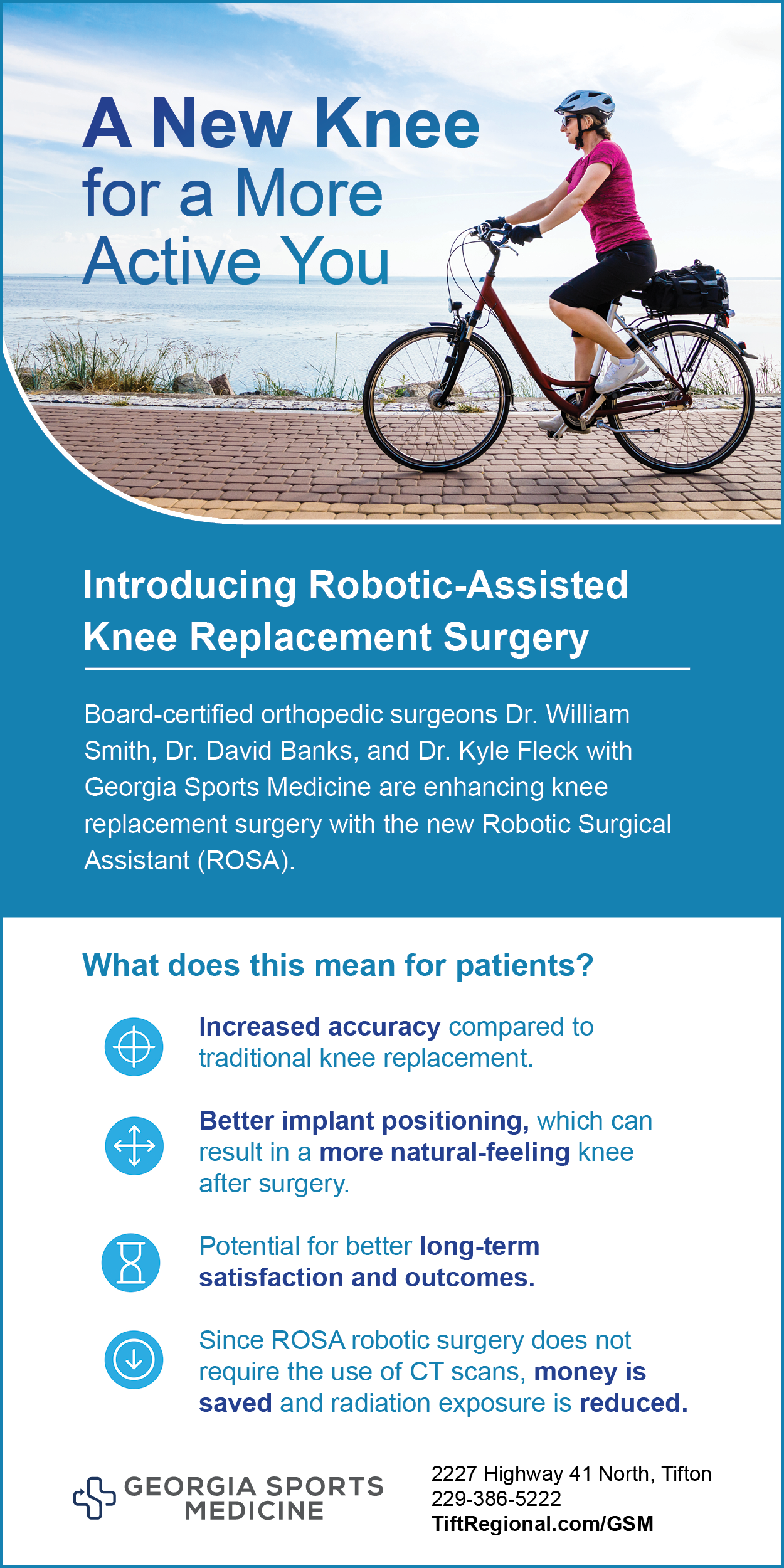 A New Knee
for a More
Active You

Introducing Robotic-Assisted Knee Replacement Surgery

Board-certified orthopedic surgeons Dr. William Smith, Dr. David Banks, and Dr. Kyle Fleck with Georgia Sports Medicine are enhancing knee replacement surgery with the new Robotic Surgical Assistant (ROSA).

What does this mean for patients?

Increased accuracy compared to traditional knee replacement.

Better implant positioning, which can result in a more natural-feeling knee after surgery.

Potential for better long-term satisfaction and outcomes.

Since ROSA robotic surgery does not require the use of CT scans, money is saved and radiation exposure is reduced.

GEORGIA SPORTS MEDICINE

2227 Highway 41 North, Tifton
229-386-5222
TiftRegional.com/GSM